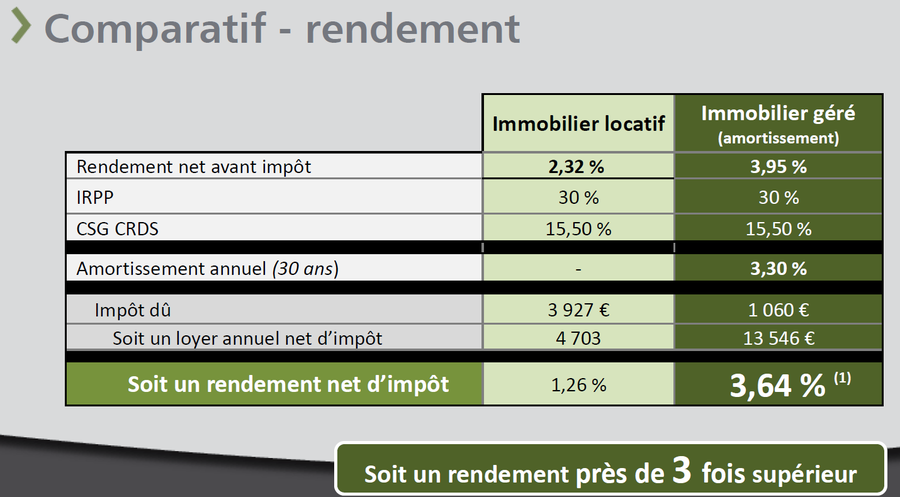 Comparatif - rendement

| | Immobilier locatif | Immobilier géré (amortissement) |
|---|---|---|
| Rendement net avant impôt | 2,32 % | 3,95 % |
| IRPP | 30 % | 30 % |
| CSG CRDS | 15,50 % | 15,50 % |
| Amortissement annuel (30 ans) | - | 3,30 % |
| Impôt dû | 3 927 € | 1 060 € |
| Soit un loyer annuel net d'impôt | 4 703 | 13 546 € |
| Soit un rendement net d'impôt | 1,26 % | 3,64 % $^{(1)}$ |

Soit un rendement près de 3 fois supérieur